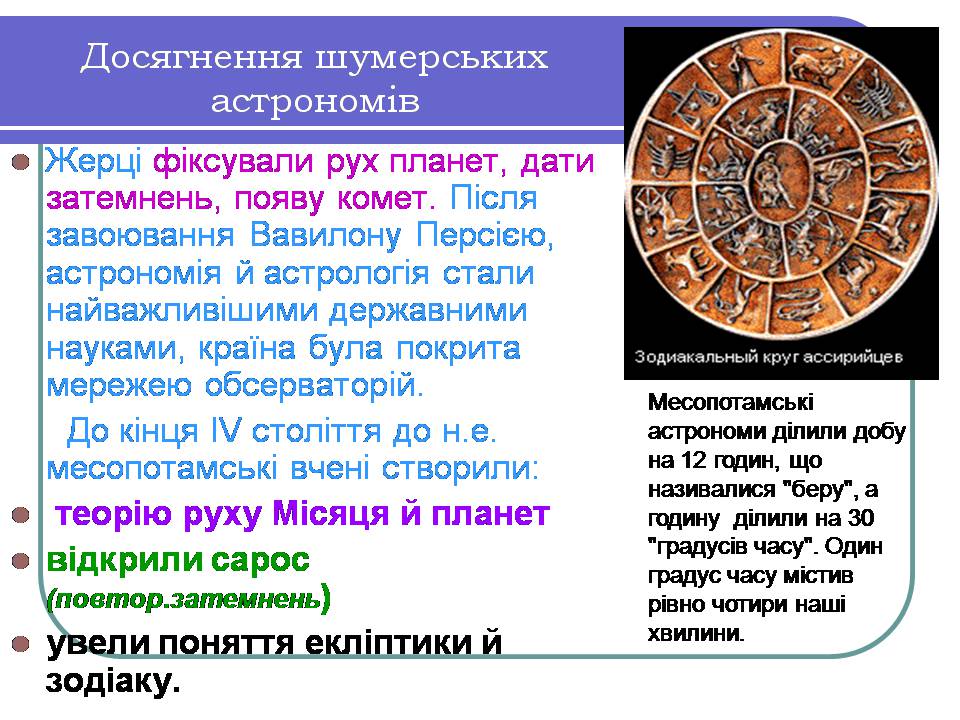 Досягнення шумерських астрономів

Жерці фіксували рух планет, дати затемнень, появу комет. Після завоювання Вавилону Персією, астрономія й астрологія стали найважливішими державними науками, країна була покрита мережею обсерваторій.

До кінця IV століття до н.е. месопотамські вчені створили:

теорію руху Місяця й планет

відкрили сарос (повтор.затемнень)

увели поняття екліптики й зодіаку.

Зодиакальный круг ассирийцев

Месопотамські астрономи ділили добу на 12 годин, що називалися "беру", а годину ділили на 30 "градусів часу". Один градус часу містив рівно чотири наші хвилини.